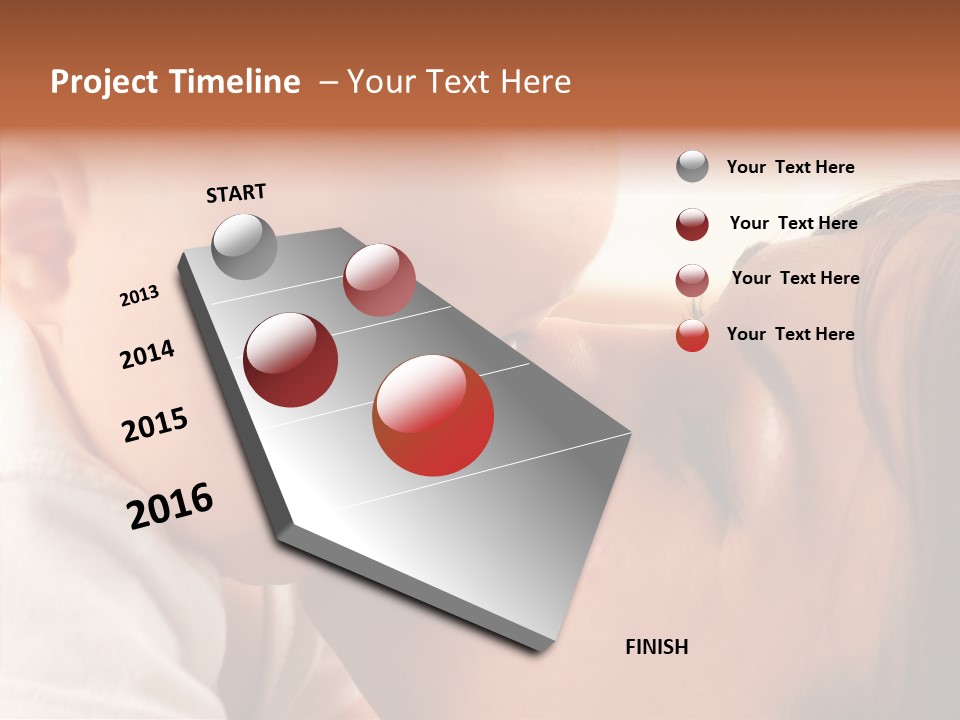 Project Timeline – Your Text Here

START

2013

2014

2015

2016

FINISH

Your Text Here

Your Text Here

Your Text Here

Your Text Here